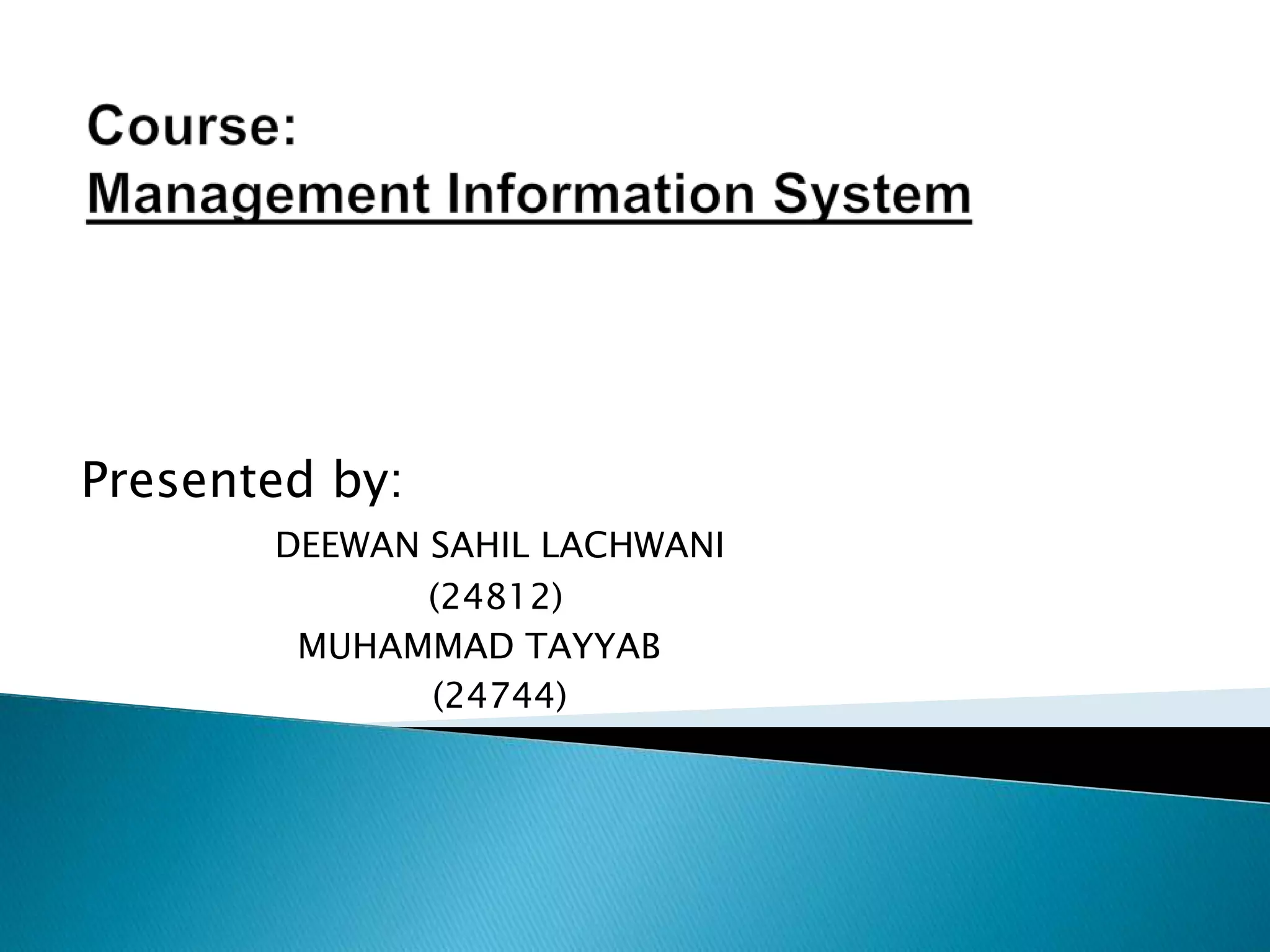 Course:
Management Information System

Presented by:

DEEWAN SAHIL LACHWANI
(24812)
MUHAMMAD TAYYAB
(24744)